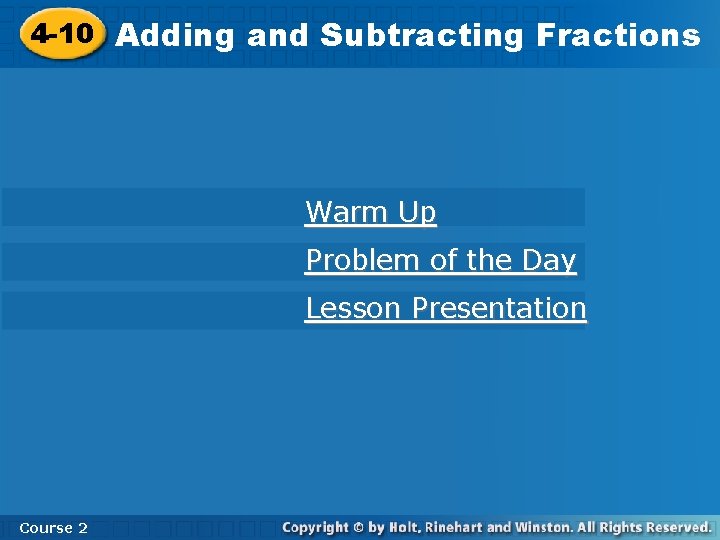 4-10 Adding and Subtracting Fractions

Warm Up

Problem of the Day

Lesson Presentation

Course 2

Copyright © by Holt, Rinehart and Winston. All Rights Reserved.